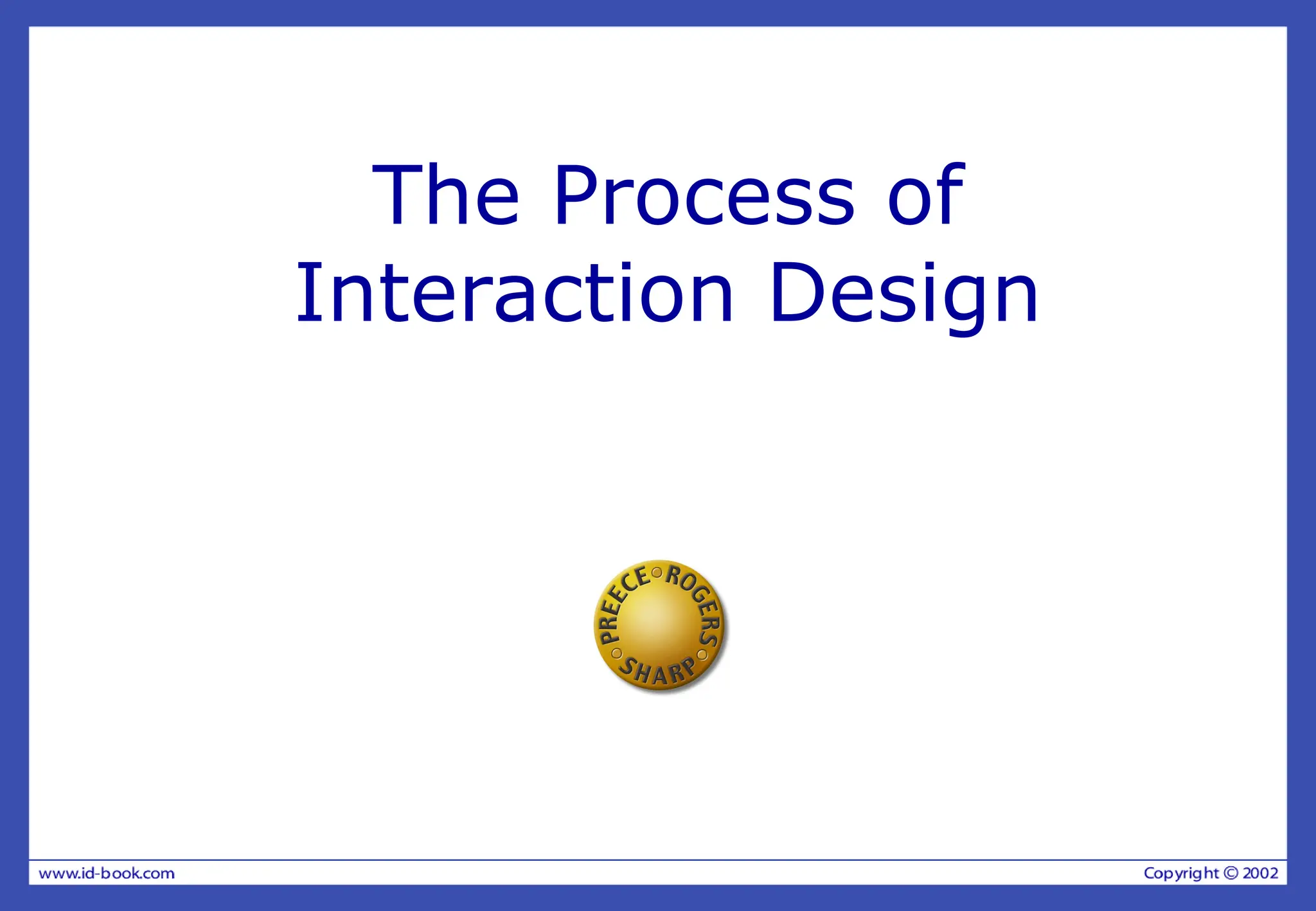 The Process of Interaction Design

PREECE ROGERS SHARP

www.id-book.com

Copyright © 2002